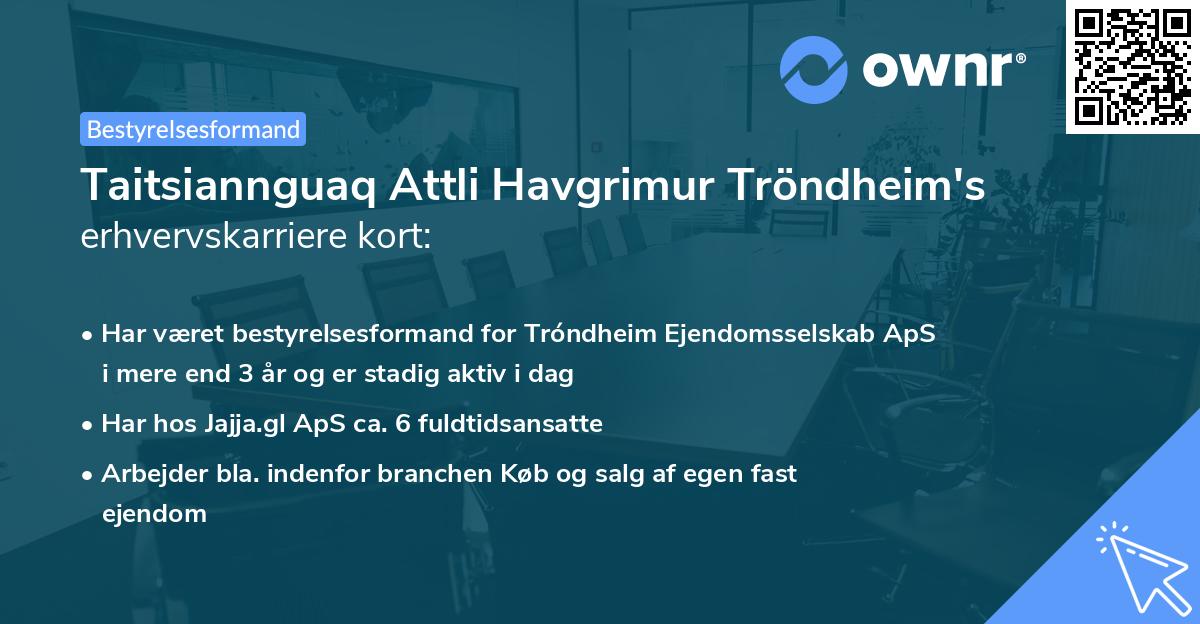 ownr®

Bestyrelsesformand

Taitsiannguaq Attli Havgrimur Tröndheim's erhvervskarriere kort:

• Har været bestyrelsesformand for Tróndheim Ejendomsselskab ApS i mere end 3 år og er stadig aktiv i dag

• Har hos Jajja.gl ApS ca. 6 fuldtidsansatte

• Arbejder bla. indenfor branchen Køb og salg af egen fast ejendom